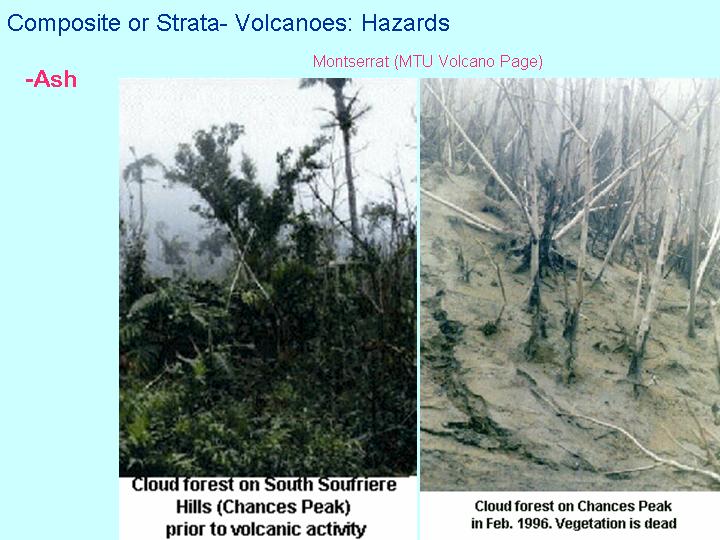 Composite or Strata- Volcanoes: Hazards

Montserrat (MTU Volcano Page)

-Ash

Cloud forest on South Soufriere Hills (Chances Peak) prior to volcanic activity

Cloud forest on Chances Peak in Feb. 1996. Vegetation is dead